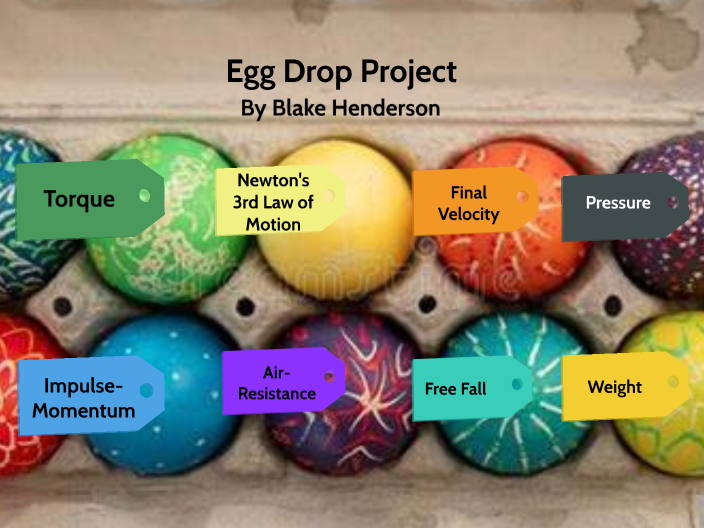 Egg Drop Project
By Blake Henderson

Torque

Newton's 3rd Law of Motion

Final Velocity

Pressure

Impulse-Momentum

Air-Resistance

Free Fall

Weight